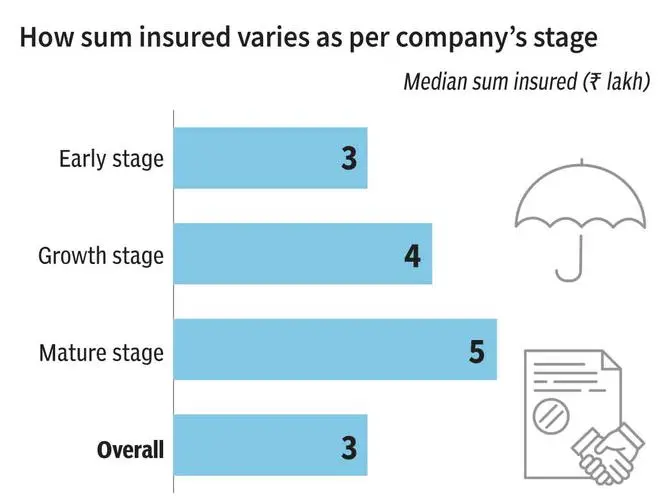 How sum insured varies as per company's stage

Median sum insured (₹ lakh)

Early stage 3

Growth stage 4

Mature stage 5

Overall 3